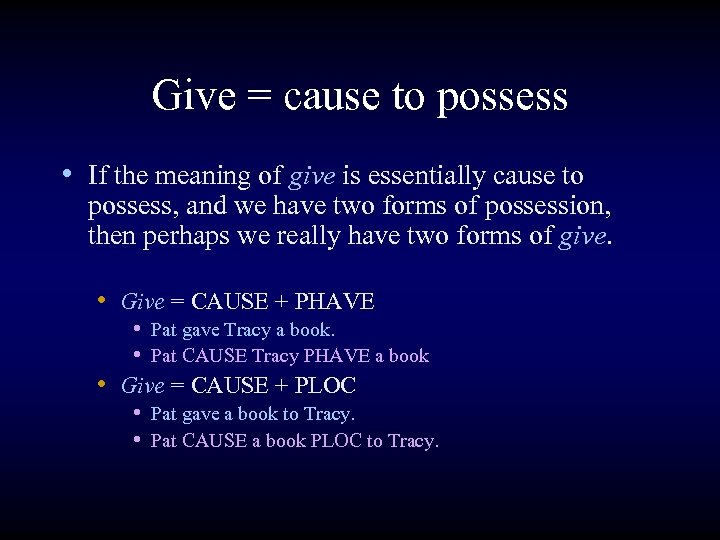 Give = cause to possess

• If the meaning of give is essentially cause to possess, and we have two forms of possession, then perhaps we really have two forms of give.

• Give = CAUSE + PHAVE
  • Pat gave Tracy a book.
  • Pat CAUSE Tracy PHAVE a book
• Give = CAUSE + PLOC
  • Pat gave a book to Tracy.
  • Pat CAUSE a book PLOC to Tracy.